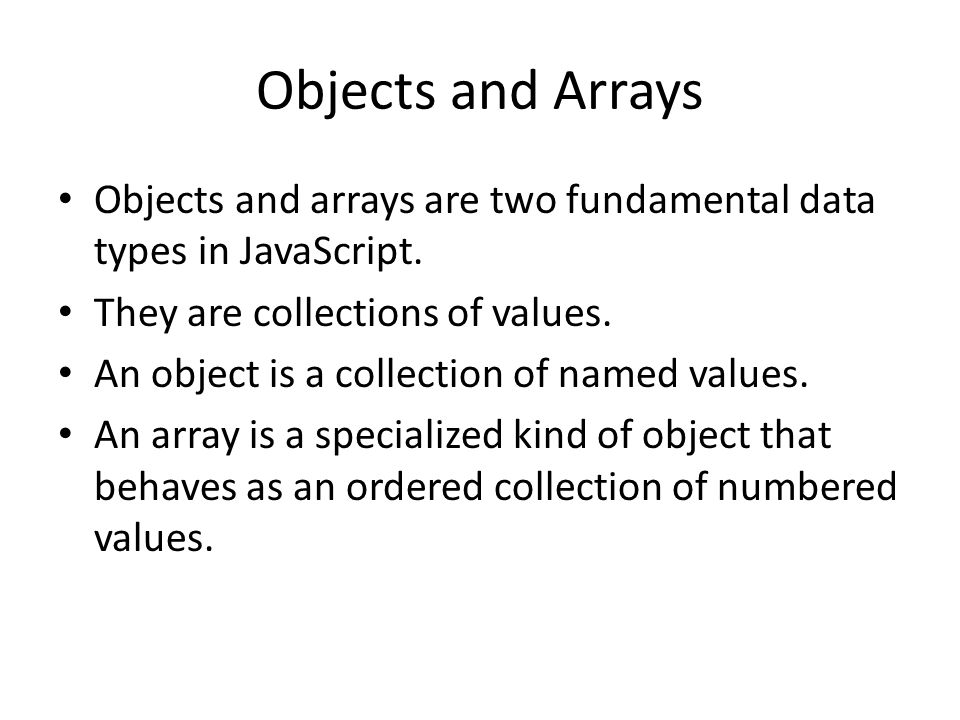 Objects and Arrays

• Objects and arrays are two fundamental data types in JavaScript.
• They are collections of values.
• An object is a collection of named values.
• An array is a specialized kind of object that behaves as an ordered collection of numbered values.